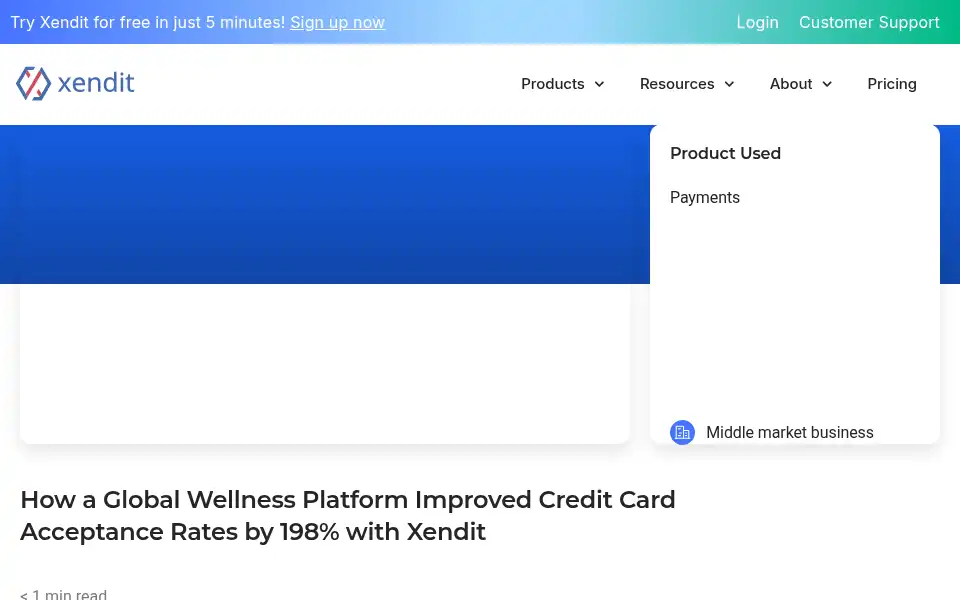 Try Xendit for free in just 5 minutes! Sign up now

Login Customer Support

xendit

Products Resources About Pricing

Product Used

Payments

Middle market business

How a Global Wellness Platform Improved Credit Card Acceptance Rates by 198% with Xendit

< 1 min read